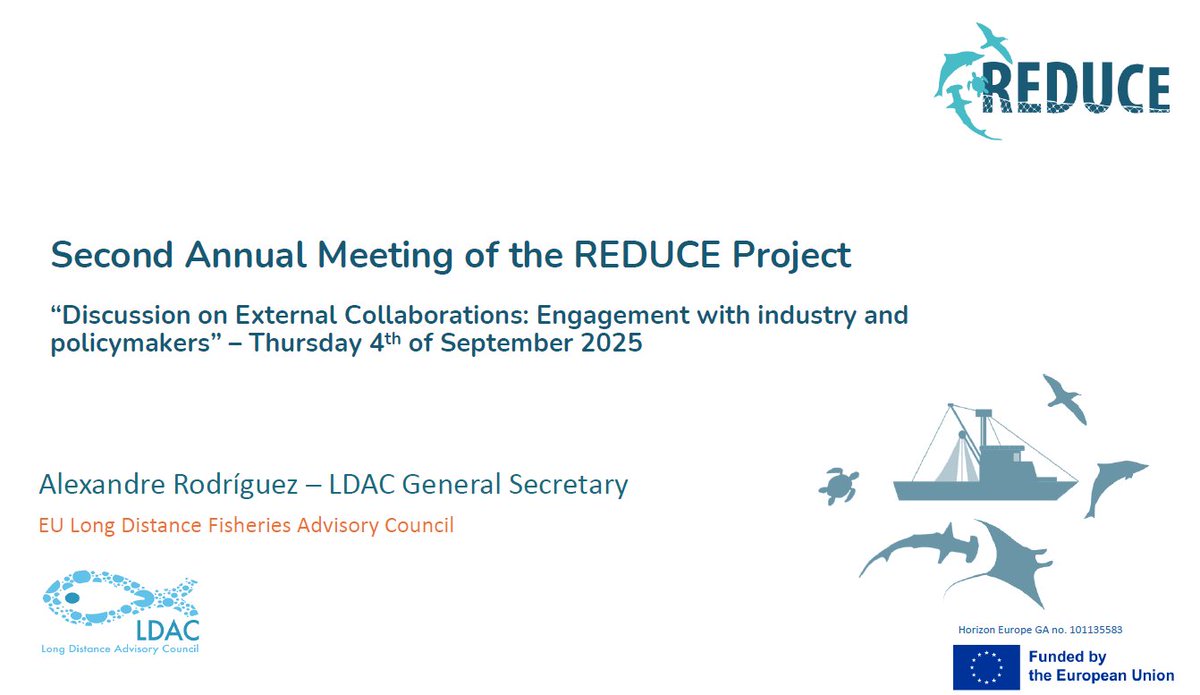 REDUCE

Second Annual Meeting of the REDUCE Project

“Discussion on External Collaborations: Engagement with industry and policymakers” – Thursday 4$^{th}$ of September 2025

Alexandre Rodríguez – LDAC General Secretary

EU Long Distance Fisheries Advisory Council

LDAC
Long Distance Advisory Council

Horizon Europe GA no. 101135583

Funded by the European Union